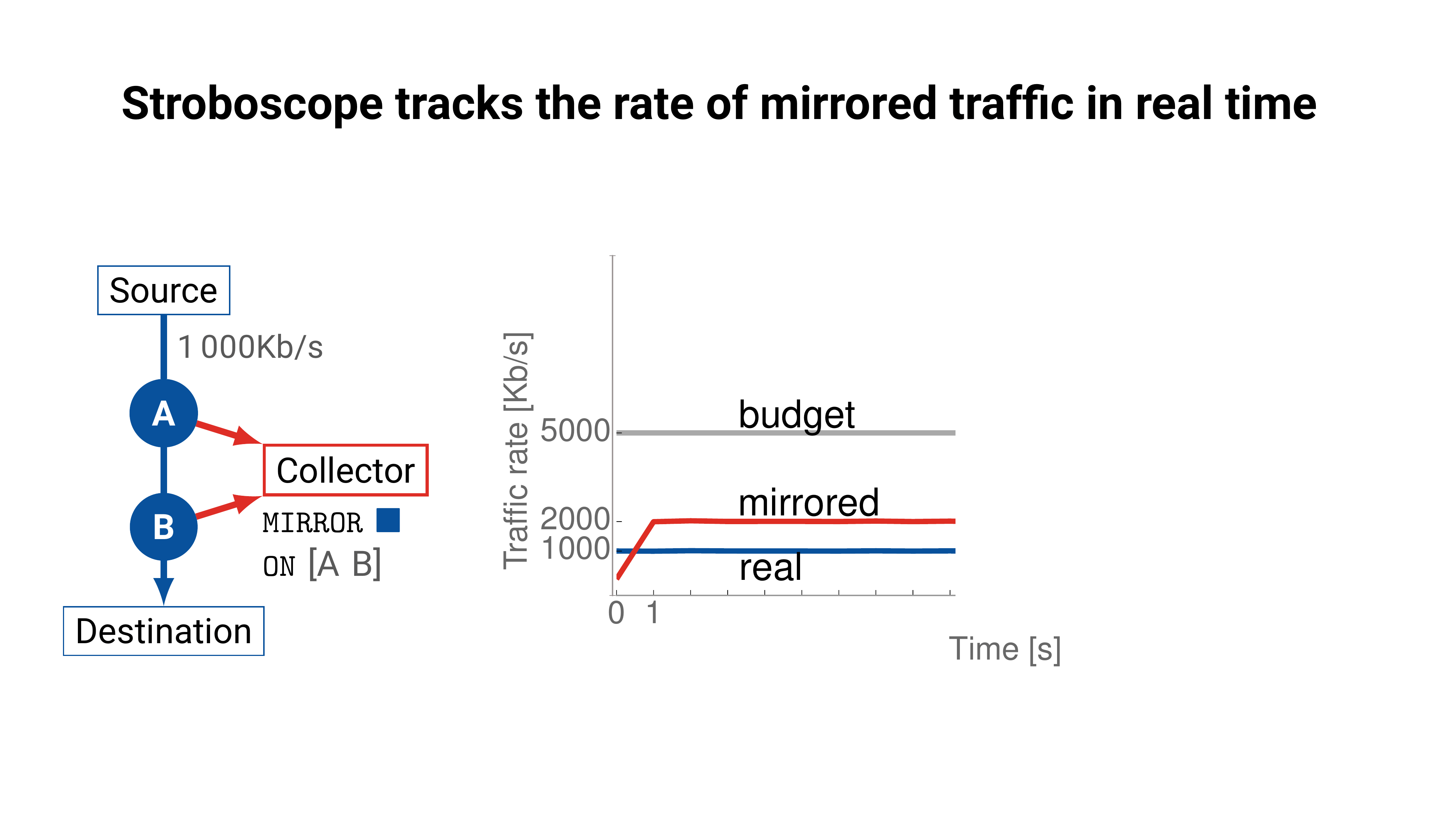 Stroboscope tracks the rate of mirrored traffic in real time

Source

1 000Kb/s

A

B

Collector

MIRROR

ON [A B]

Destination

Traffic rate [Kb/s]

5000

2000

1000

budget

mirrored

real

0 1

Time [s]